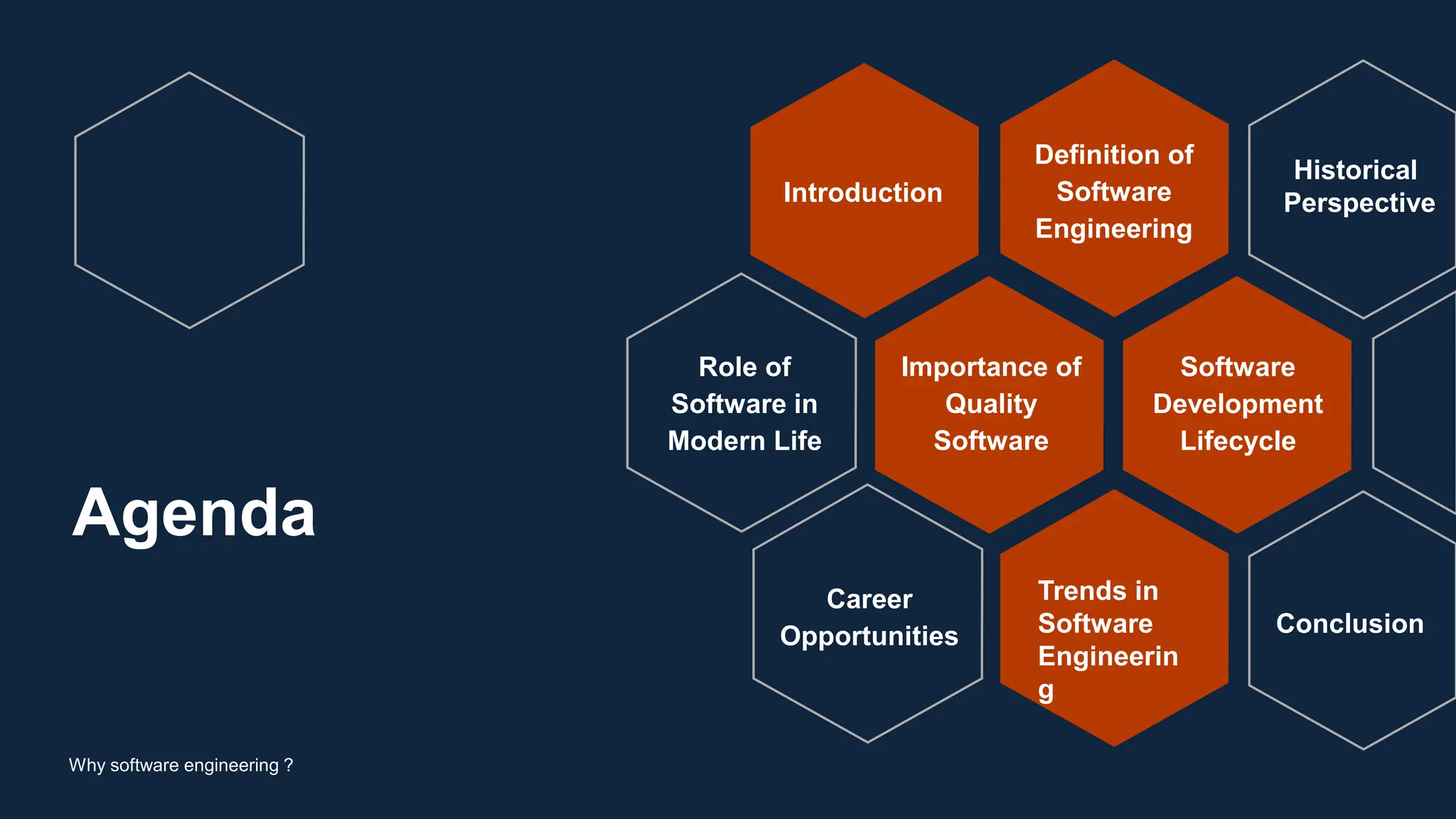 Agenda

Introduction

Definition of Software Engineering

Historical Perspective

Role of Software in Modern Life

Importance of Quality Software

Software Development Lifecycle

Career Opportunities

Trends in Software Engineering

Conclusion

Why software engineering ?